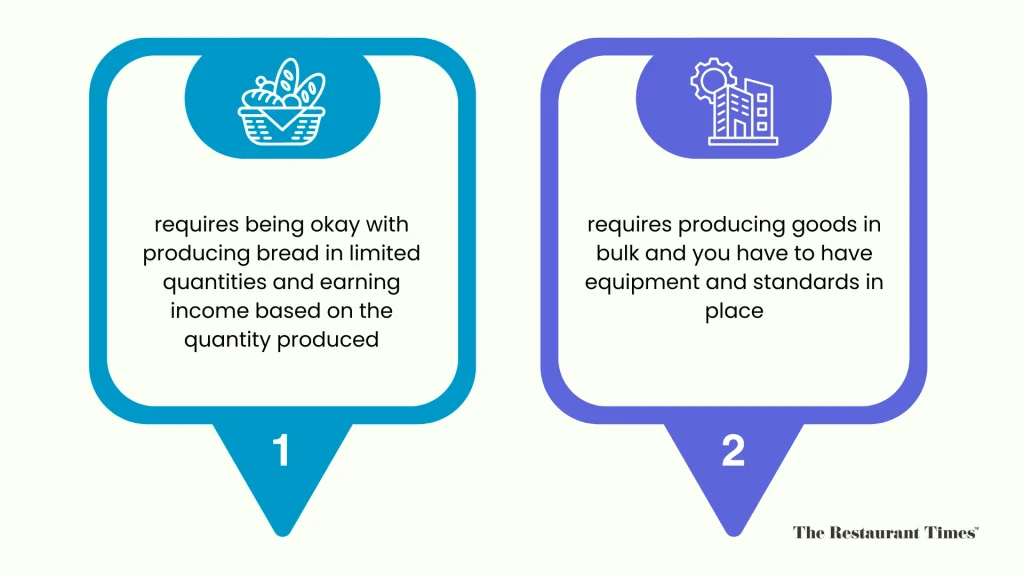 requires being okay with producing bread in limited quantities and earning income based on the quantity produced

1

requires producing goods in bulk and you have to have equipment and standards in place

2

The Restaurant Times™